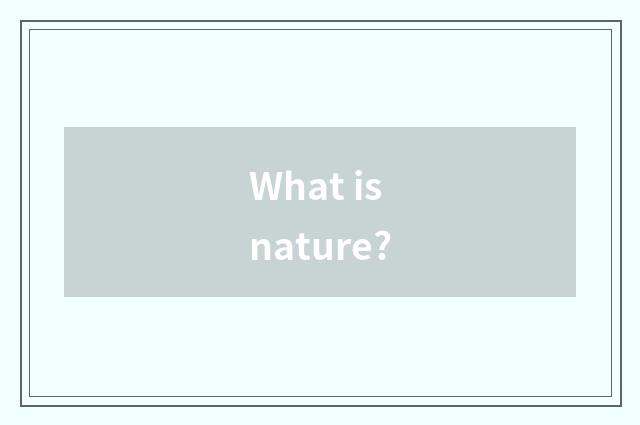 What is nature?